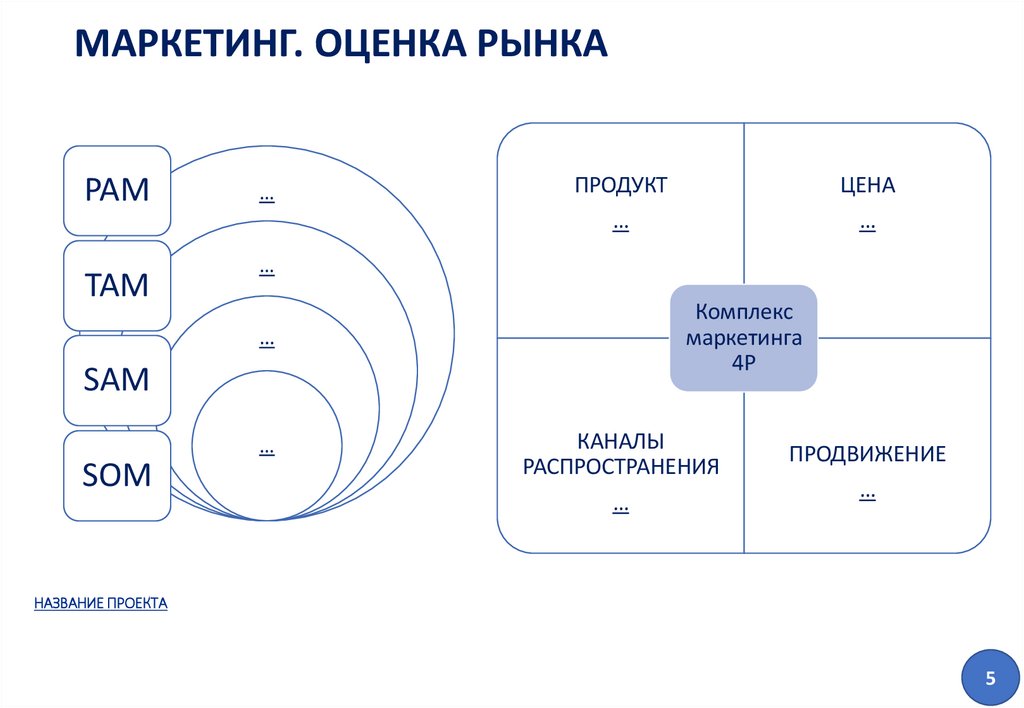 МАРКЕТИНГ. ОЦЕНКА РЫНКА

PAM
…
TAM
…
SAM
…
SOM
…

ПРОДУКТ
…

ЦЕНА
…

Комплекс маркетинга 4P

КАНАЛЫ РАСПРОСТРАНЕНИЯ
…

ПРОДВИЖЕНИЕ
…

НАЗВАНИЕ ПРОЕКТА

5